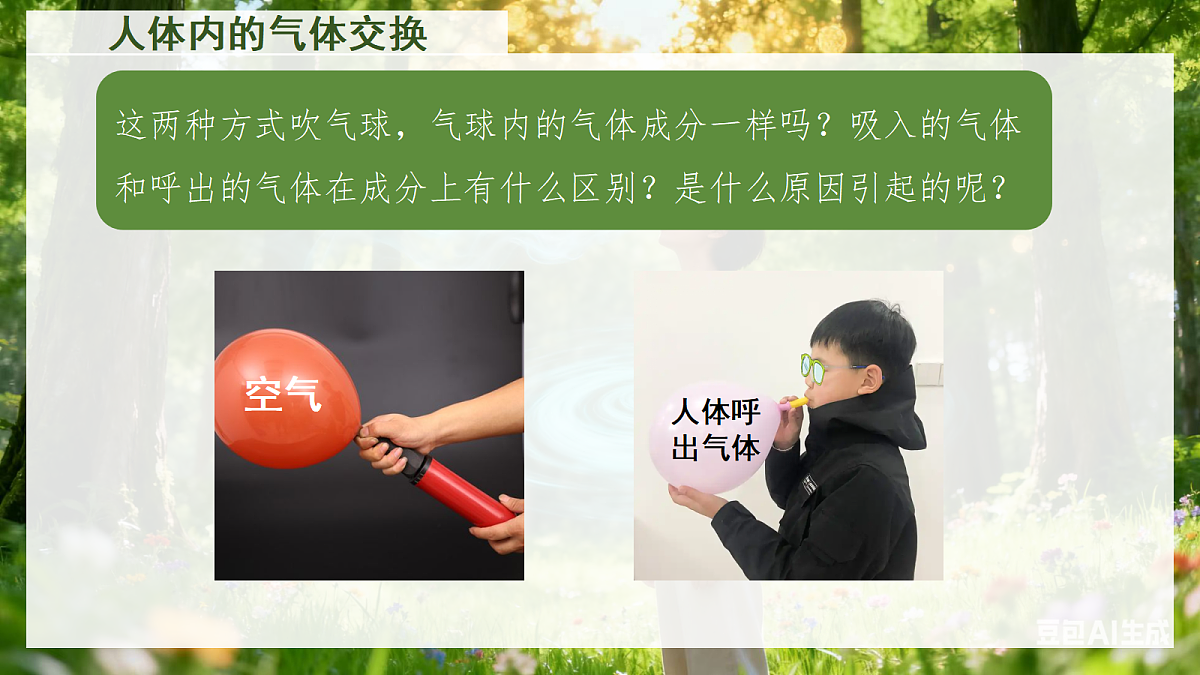 人体内的气体交换

这两种方式吹气球，气球内的气体成分一样吗？吸入的气体和呼出的气体在成分上有什么区别？是什么原因引起的呢？

空气

人体呼出气体

豆包AI生成